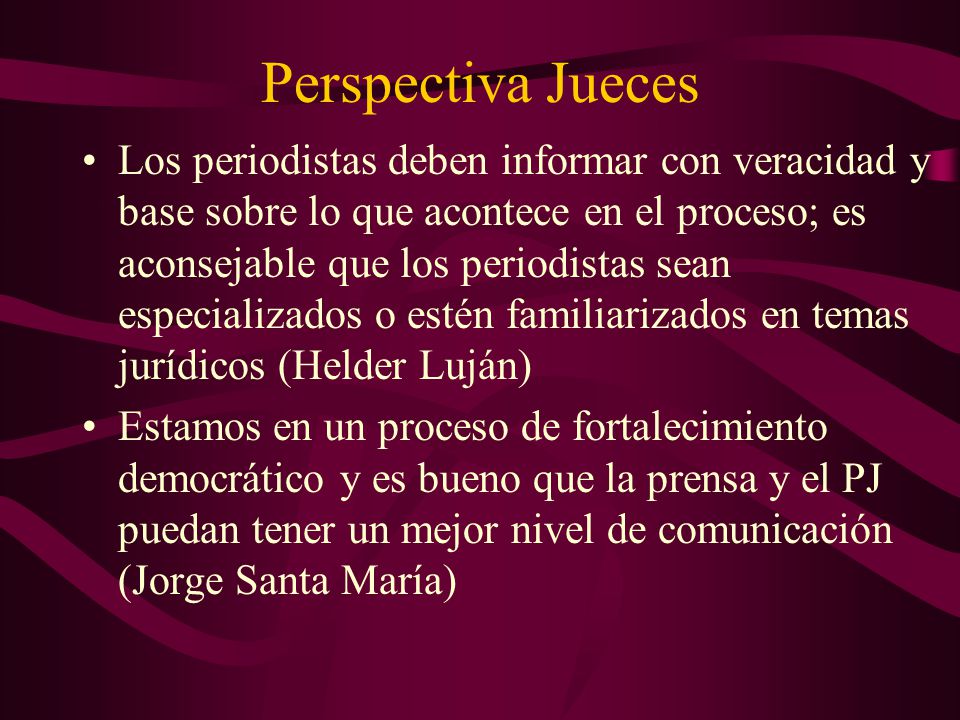 Perspectiva Jueces

• Los periodistas deben informar con veracidad y base sobre lo que acontece en el proceso; es aconsejable que los periodistas sean especializados o estén familiarizados en temas jurídicos (Helder Luján)

• Estamos en un proceso de fortalecimiento democrático y es bueno que la prensa y el PJ puedan tener un mejor nivel de comunicación (Jorge Santa María)